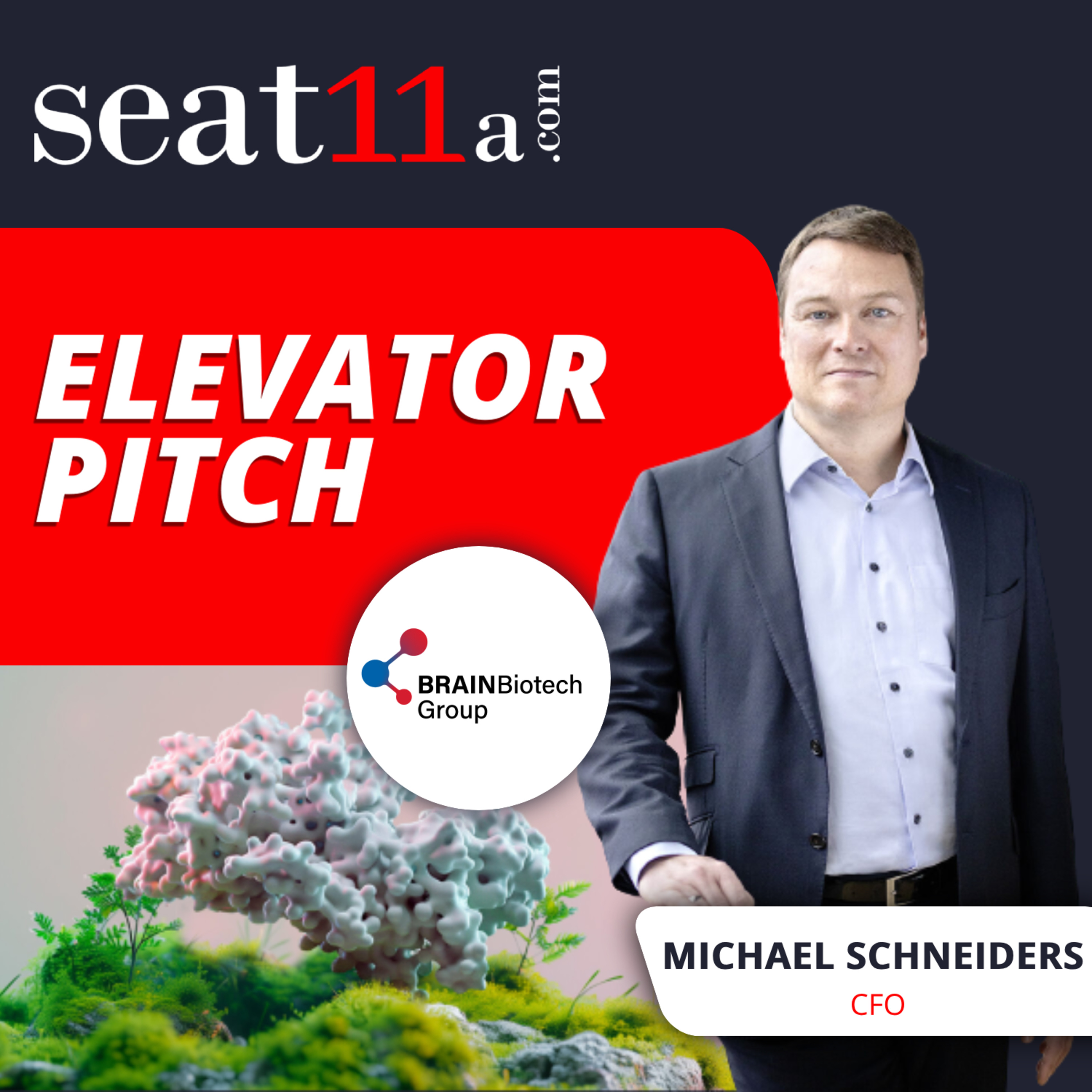 seat11a.com

ELEVATOR PITCH

BRAINBiotech Group

MICHAEL SCHNEIDERS
CFO